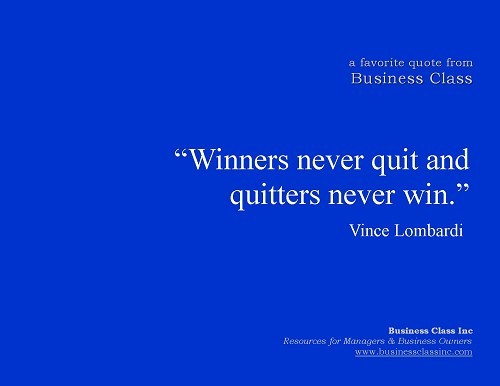 a favorite quote from
Business Class

“Winners never quit and quitters never win.”

Vince Lombardi

Business Class Inc
Resources for Managers & Business Owners
www.businessclassinc.com